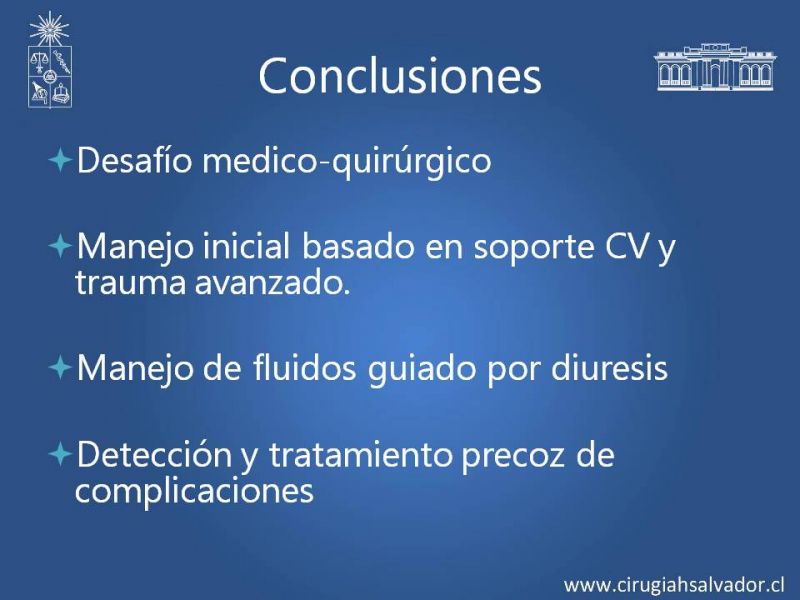 Conclusiones

Desafío medico-quirúrgico

Manejo inicial basado en soporte CV y trauma avanzado.

Manejo de fluidos guiado por diuresis

Detección y tratamiento precoz de complicaciones

www.cirugiahsalvador.cl